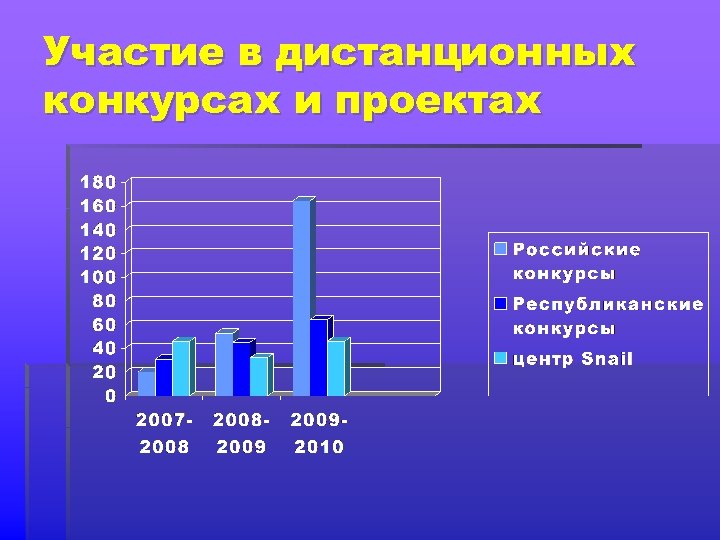 Участие в дистанционных конкурсах и проектах

180
160
140
120
100
80
60
40
20
0

2007-2008
2008-2009
2009-2010

Российские конкурсы
Республиканские конкурсы
центр Snail